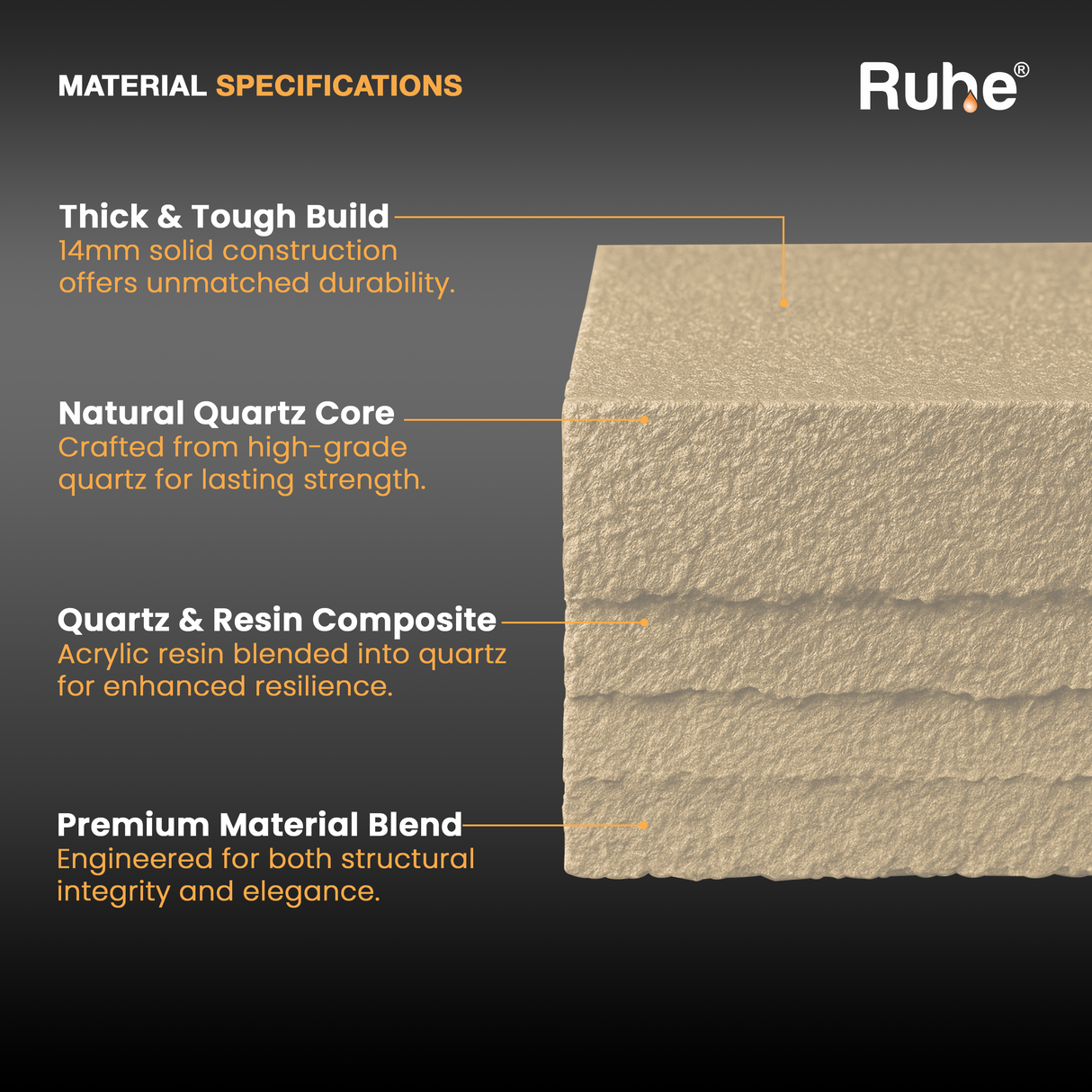 MATERIAL SPECIFICATIONS

Ruhe®

Thick & Tough Build
14mm solid construction offers unmatched durability.

Natural Quartz Core
Crafted from high-grade quartz for lasting strength.

Quartz & Resin Composite
Acrylic resin blended into quartz for enhanced resilience.

Premium Material Blend
Engineered for both structural integrity and elegance.